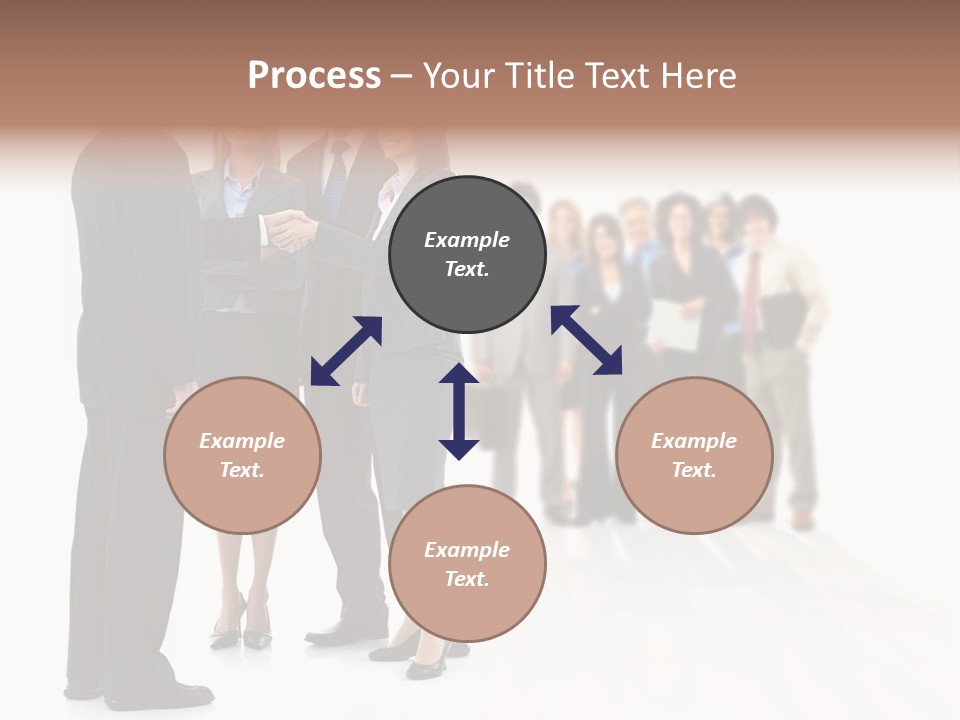 Process – Your Title Text Here

Example Text.

Example Text.

Example Text.

Example Text.